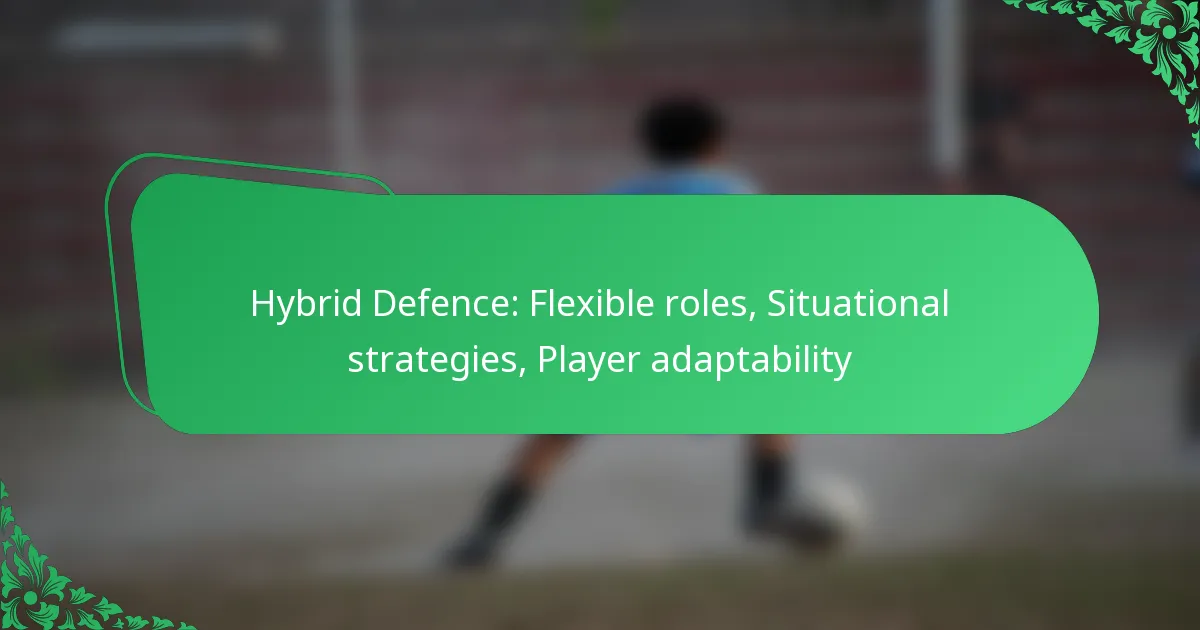 Hybrid Defence: Flexible roles, Situational strategies, Player adaptability